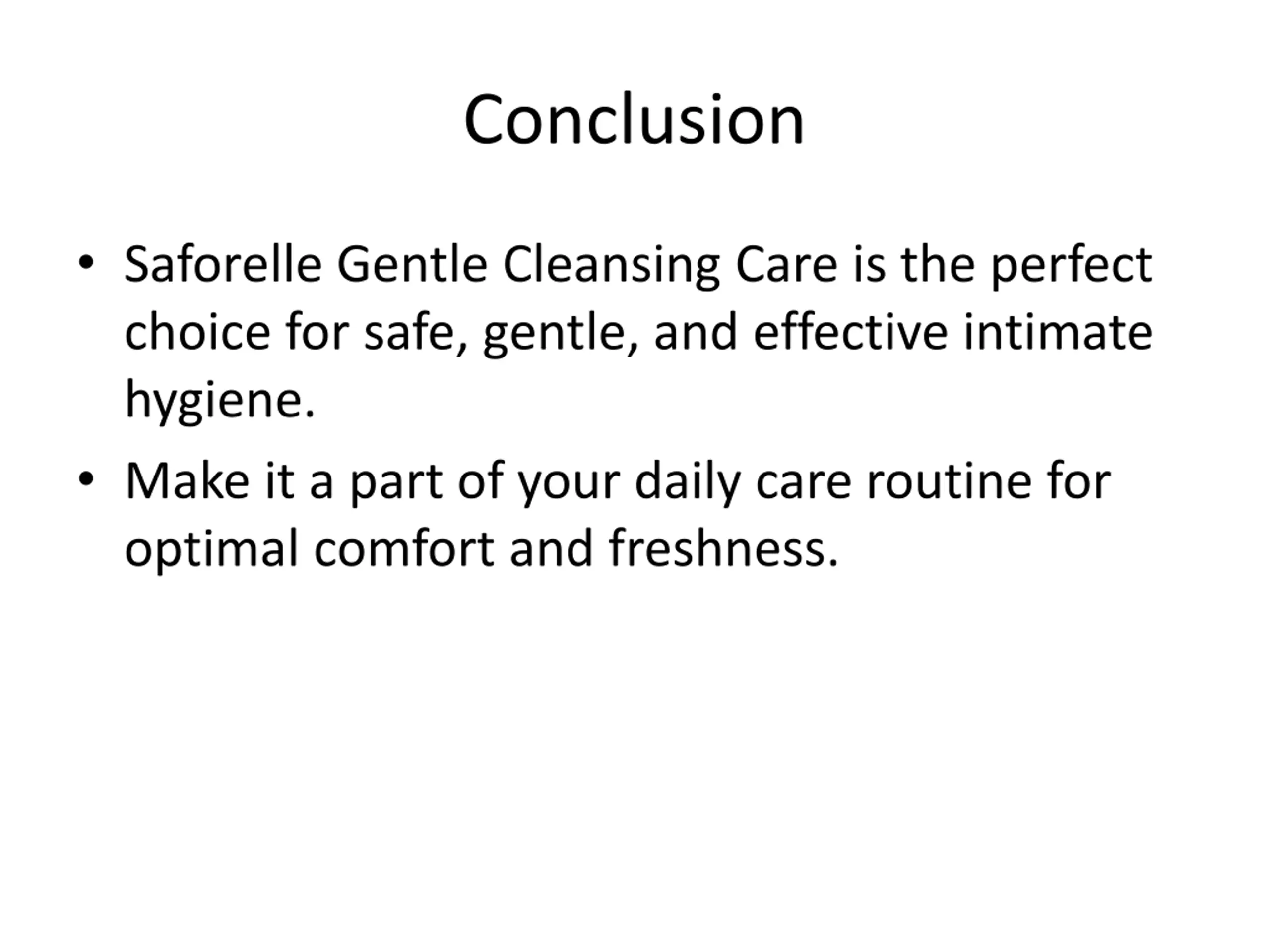 Conclusion

• Saforelle Gentle Cleansing Care is the perfect choice for safe, gentle, and effective intimate hygiene.

• Make it a part of your daily care routine for optimal comfort and freshness.